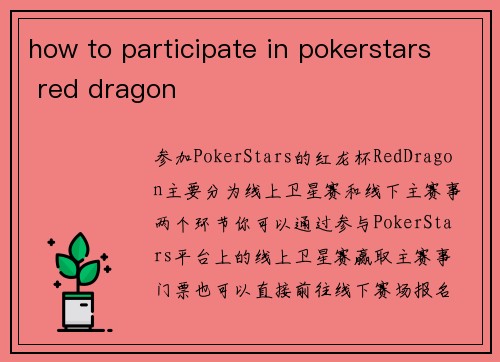 how to participate in pokerstars red dragon

参加PokerStars的红龙杯RedDragon主要分为线上卫星赛和线下主赛事两个环节你可以通过参与PokerStars平台上的线上卫星赛赢取主赛事门票也可以直接前往线下赛场报名